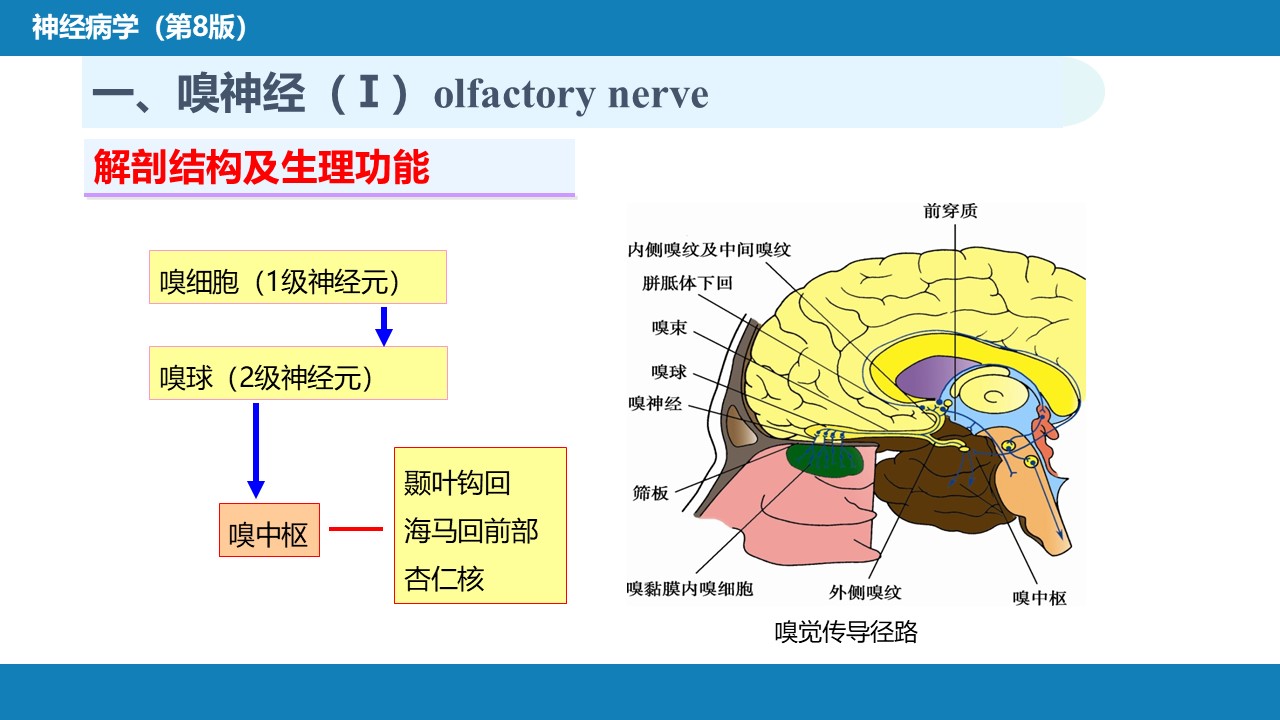 神经病学（第8版）

一、嗅神经（Ⅰ）olfactory nerve

解剖结构及生理功能

嗅细胞（1级神经元）

嗅球（2级神经元）

嗅中枢

颞叶钩回
海马回前部
杏仁核

前穿质
内侧嗅纹及中间嗅纹
胼胝体下回
嗅束
嗅球
嗅神经
筛板
嗅黏膜内嗅细胞
外侧嗅纹
嗅中枢

嗅觉传导径路